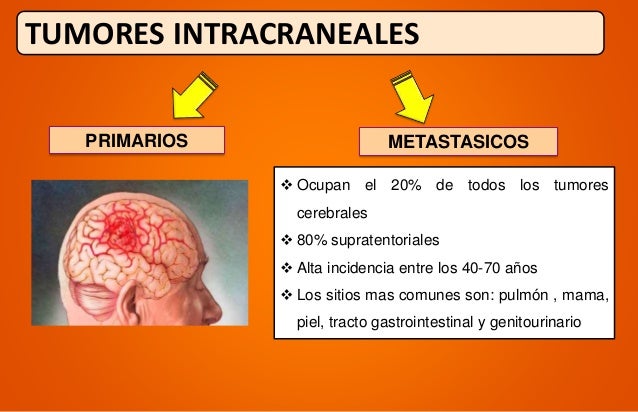 TUMORES INTRACRANEALES

PRIMARIOS

METASTASICOS

❖ Ocupan el 20% de todos los tumores cerebrales
❖ 80% supratentoriales
❖ Alta incidencia entre los 40-70 años
❖ Los sitios mas comunes son: pulmón , mama, piel, tracto gastrointestinal y genitourinario